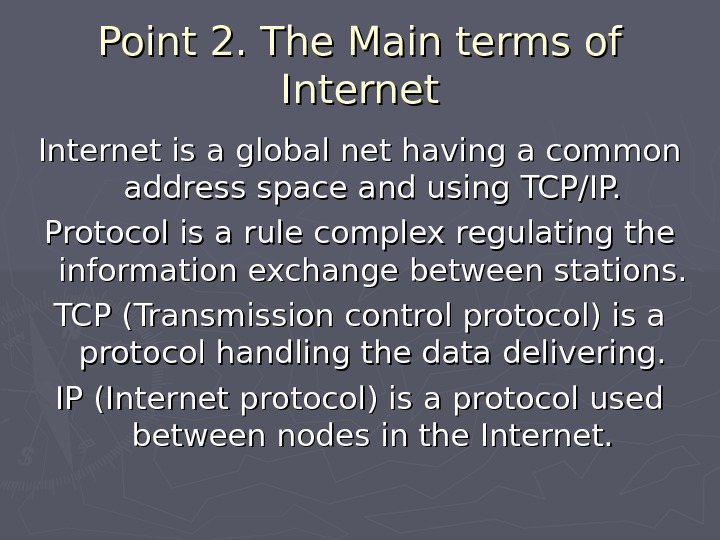 Point 2. The Main terms of Internet

Internet is a global net having a common address space and using TCP/IP.

Protocol is a rule complex regulating the information exchange between stations.

TCP (Transmission control protocol) is a protocol handling the data delivering.

IP (Internet protocol) is a protocol used between nodes in the Internet.